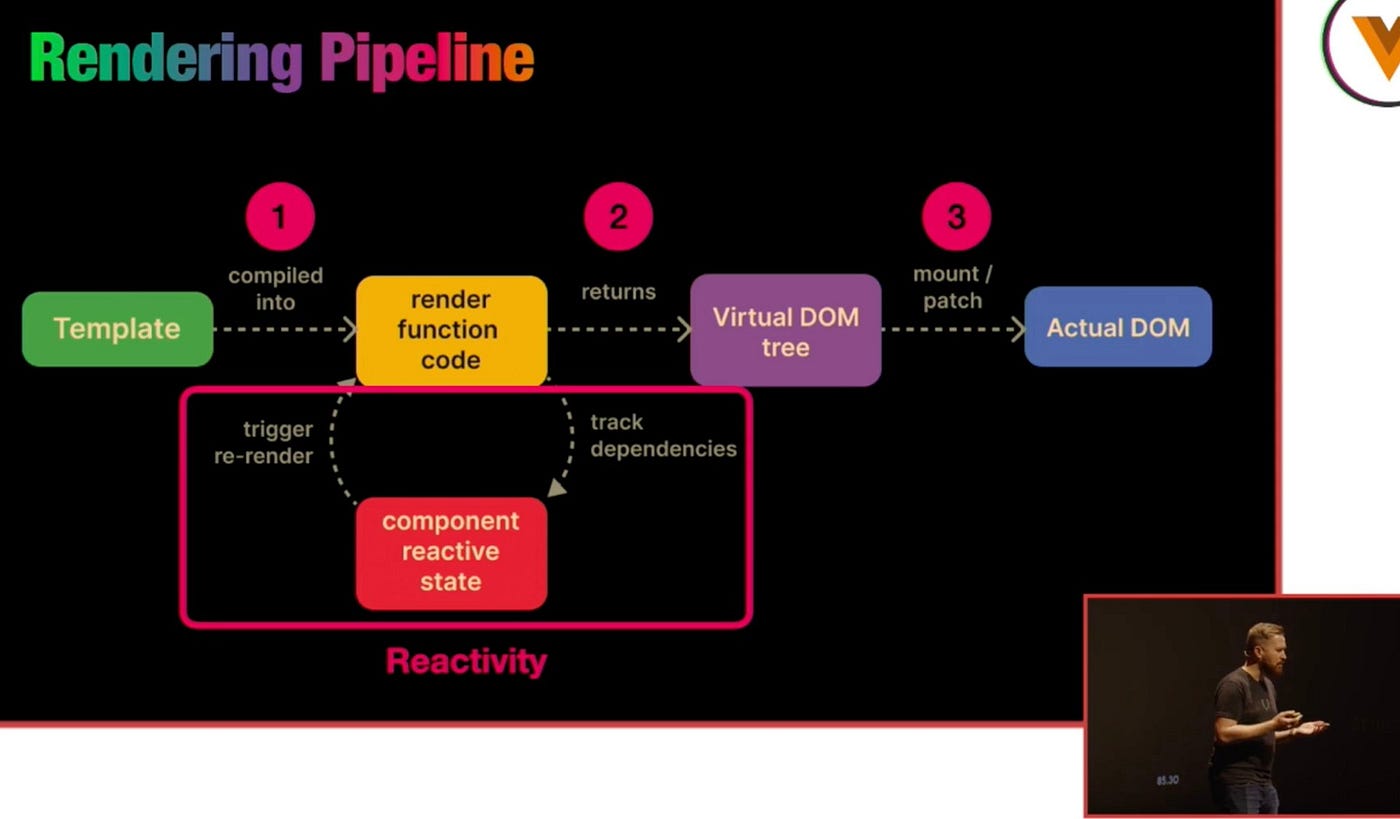 Rendering Pipeline

1
compiled into

2
returns

3
mount / patch

Template

render function code

Virtual DOM tree

Actual DOM

trigger re-render

track dependencies

component reactive state

Reactivity

85.30